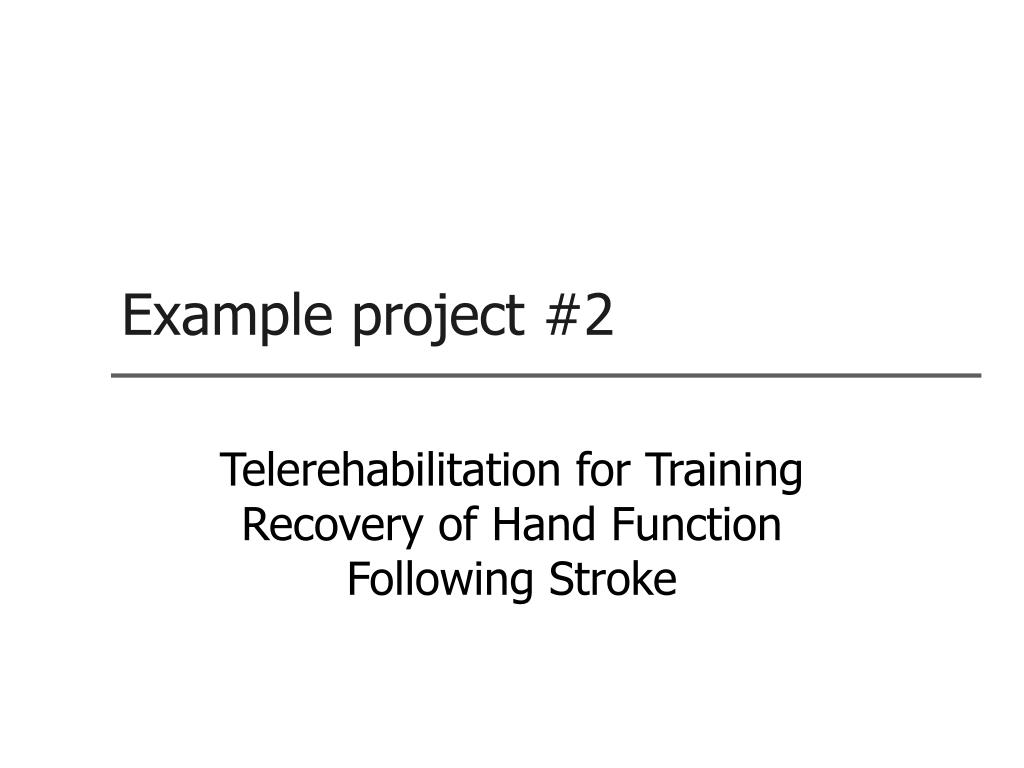 Example project #2

Telerehabilitation for Training Recovery of Hand Function Following Stroke